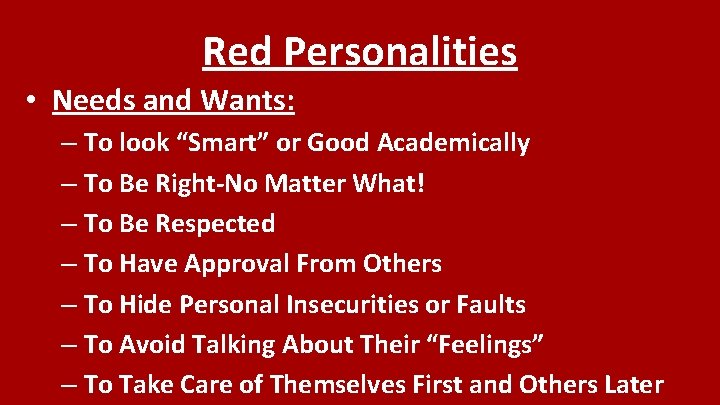 Red Personalities

• Needs and Wants:

– To look “Smart” or Good Academically

– To Be Right-No Matter What!

– To Be Respected

– To Have Approval From Others

– To Hide Personal Insecurities or Faults

– To Avoid Talking About Their “Feelings”

– To Take Care of Themselves First and Others Later